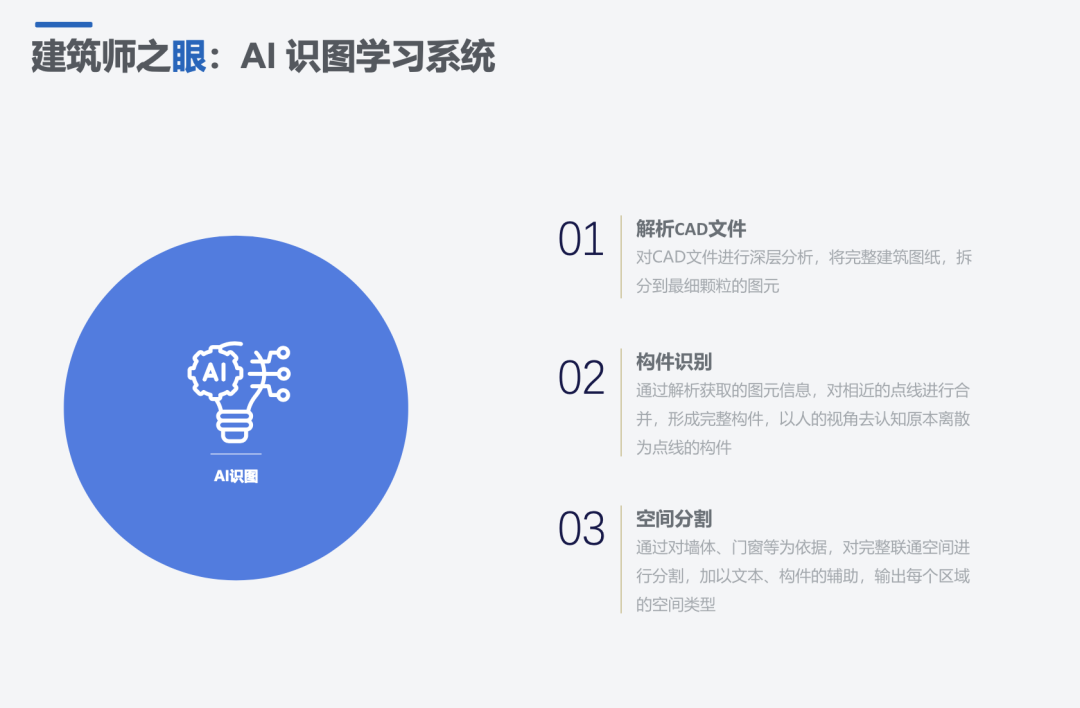 建筑师之眼：AI 识图学习系统

AI

AI识图

01
解析CAD文件
对CAD文件进行深层分析，将完整建筑图纸，拆分到最细颗粒的图元

02
构件识别
通过解析获取的图元信息，对相近的点线进行合并，形成完整构件，以人的视角去认知原本离散为点线的构件

03
空间分割
通过对墙体、门窗等为依据，对完整联通空间进行分割，加以文本、构件的辅助，输出每个区域的空间类型